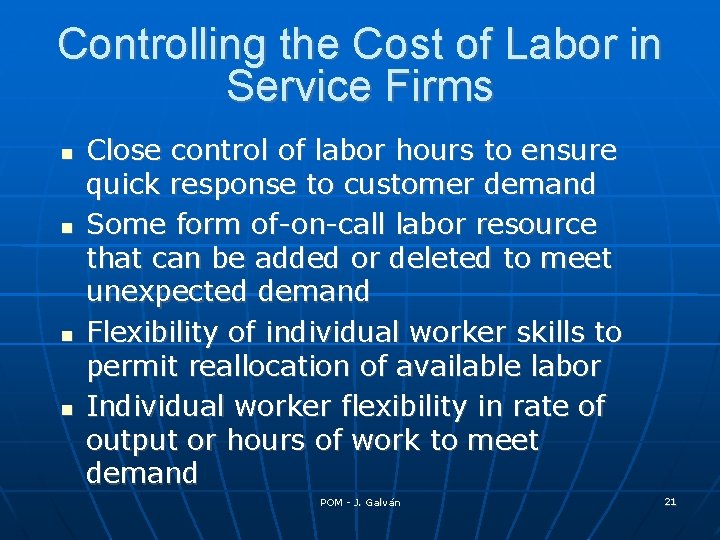 Controlling the Cost of Labor in Service Firms

- Close control of labor hours to ensure quick response to customer demand
- Some form of-on-call labor resource that can be added or deleted to meet unexpected demand
- Flexibility of individual worker skills to permit reallocation of available labor
- Individual worker flexibility in rate of output or hours of work to meet demand

POM - J. Galván

21